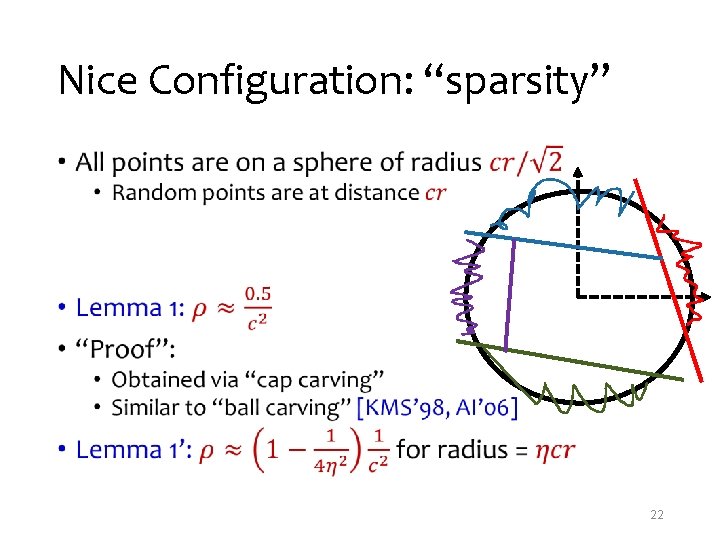 Nice Configuration: “sparsity”

• All points are on a sphere of radius $cr/\sqrt{2}$
  • Random points are at distance $cr$

• Lemma 1: $\rho \approx \frac{0.5}{c^2}$
• “Proof”:
  • Obtained via “cap carving”
  • Similar to “ball carving” [KMS’98, AI’06]
• Lemma 1’: $\rho \approx \left(1 - \frac{1}{4\eta^2}\right)\frac{1}{c^2}$ for radius = $\eta cr$

22